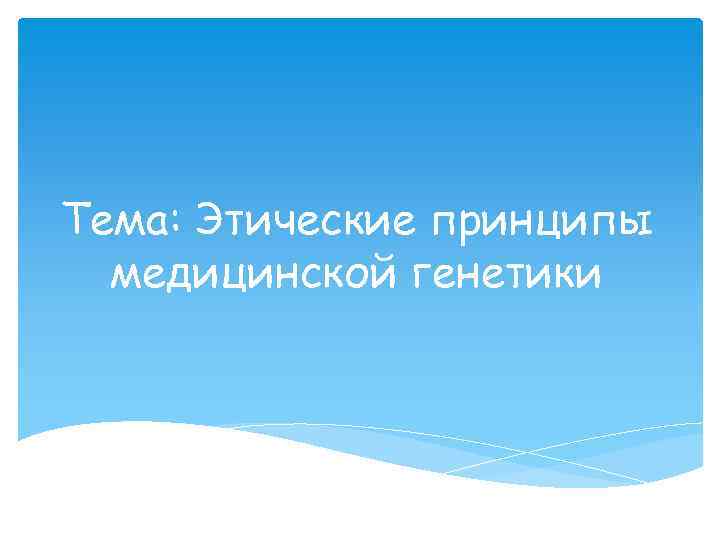 Тема: Этические принципы медицинской генетики